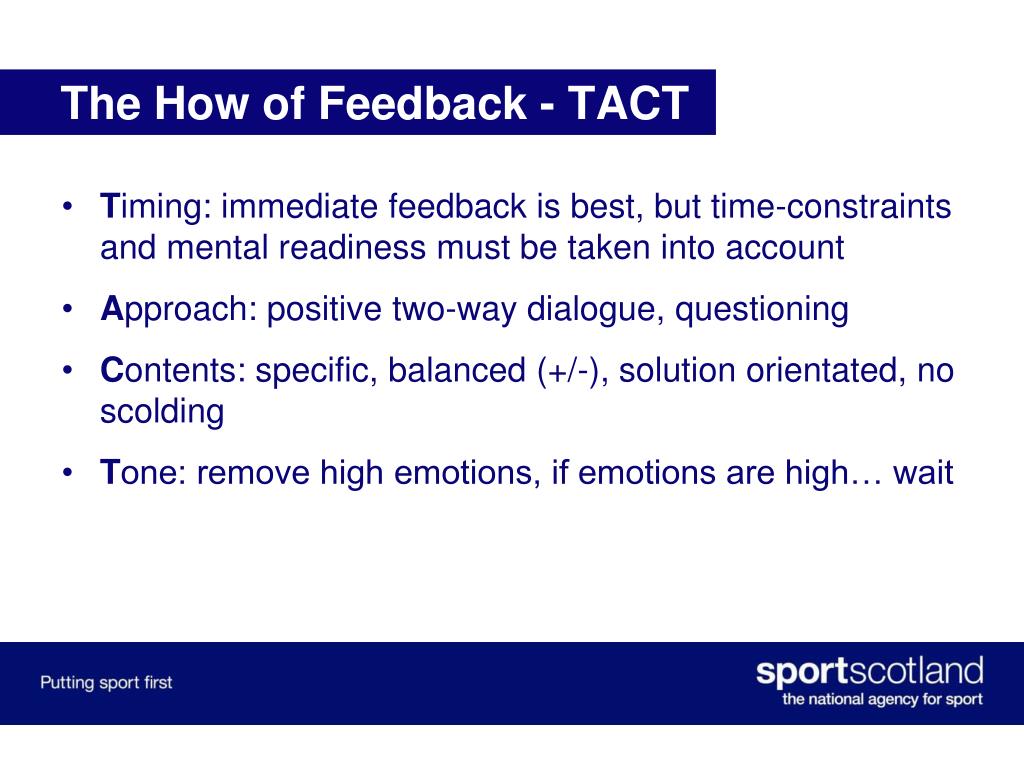 The How of Feedback - TACT

• Timing: immediate feedback is best, but time-constraints and mental readiness must be taken into account

• Approach: positive two-way dialogue, questioning

• Contents: specific, balanced (+/-), solution orientated, no scolding

• Tone: remove high emotions, if emotions are high… wait

Putting sport first

sportscotland
the national agency for sport